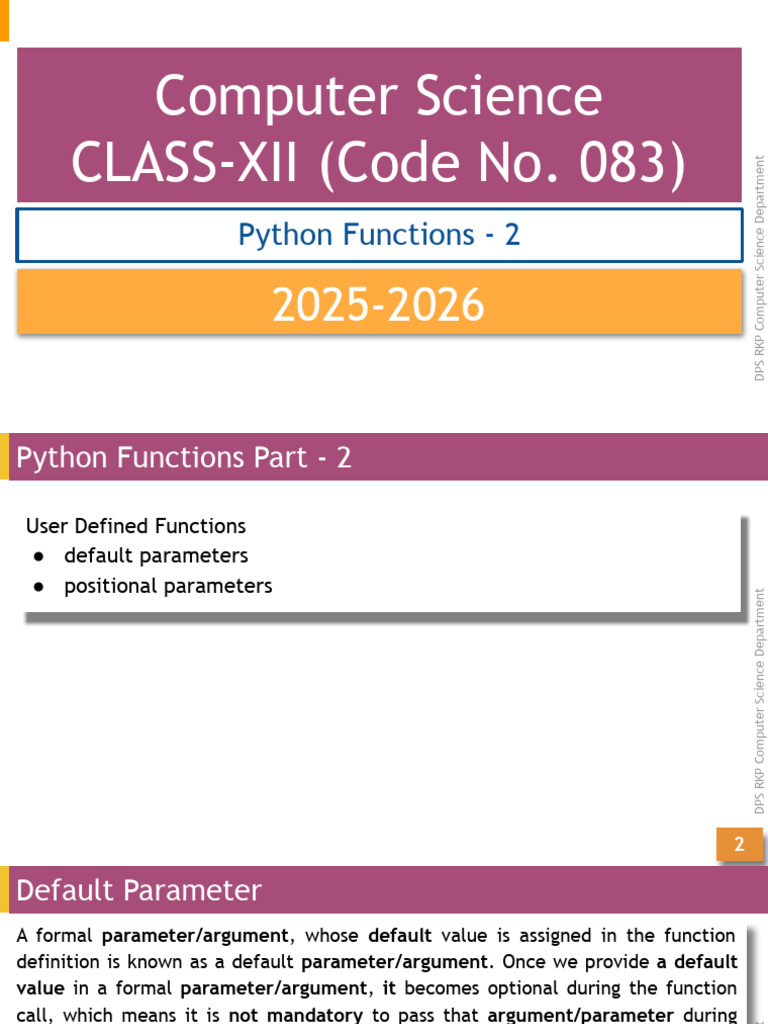 Computer Science
CLASS-XII (Code No. 083)

Python Functions - 2

2025-2026

DPS RKP Computer Science Department

Python Functions Part - 2

User Defined Functions
● default parameters
● positional parameters

DPS RKP Computer Science Department

2

Default Parameter

A formal parameter/argument, whose default value is assigned in the function definition is known as a default parameter/argument. Once we provide a default value in a formal parameter/argument, it becomes optional during the function call, which means it is not mandatory to pass that argument/parameter during